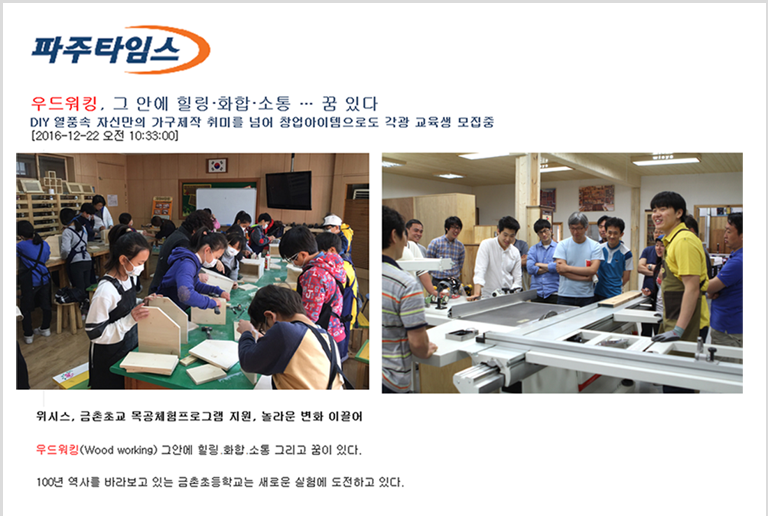 파주타임스

우드워킹, 그 안에 힐링·화합·소통 … 꿈 있다

DIY 열풍속 자신만의 가구제작 취미를 넘어 창업아이템으로도 각광 교육생 모집중

[2016-12-22 오전 10:33:00]

위시스, 금촌초교 목공체험프로그램 지원, 놀라운 변화 이끌어

우드워킹(Wood working) 그안에 힐링.화합.소통 그리고 꿈이 있다.

100년 역사를 바라보고 있는 금촌초등학교는 새로운 실험에 도전하고 있다.